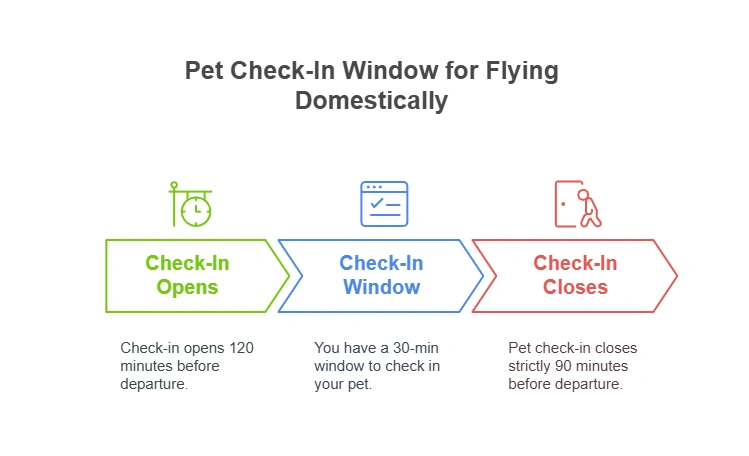 Pet Check-In Window for Flying Domestically

Check-In Opens

Check-In Window

Check-In Closes

Check-in opens 120 minutes before departure.

You have a 30-min window to check in your pet.

Pet check-in closes strictly 90 minutes before departure.